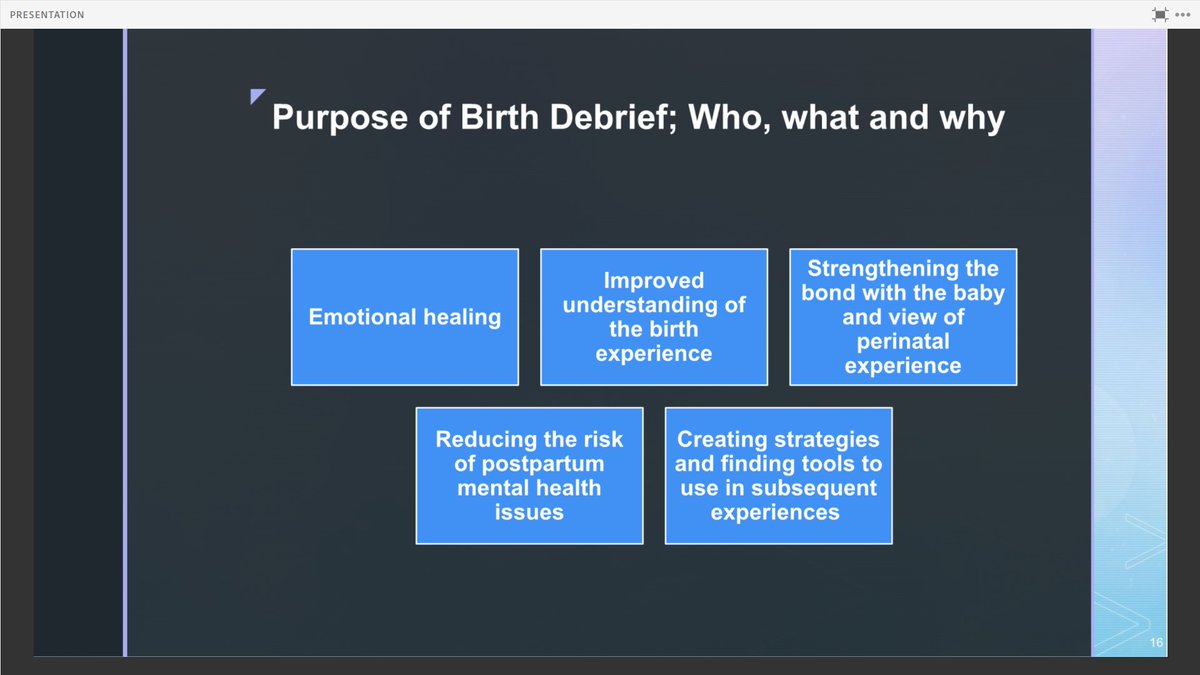 PRESENTATION

Purpose of Birth Debrief; Who, what and why

Emotional healing

Improved understanding of the birth experience

Strengthening the bond with the baby and view of perinatal experience

Reducing the risk of postpartum mental health issues

Creating strategies and finding tools to use in subsequent experiences

16